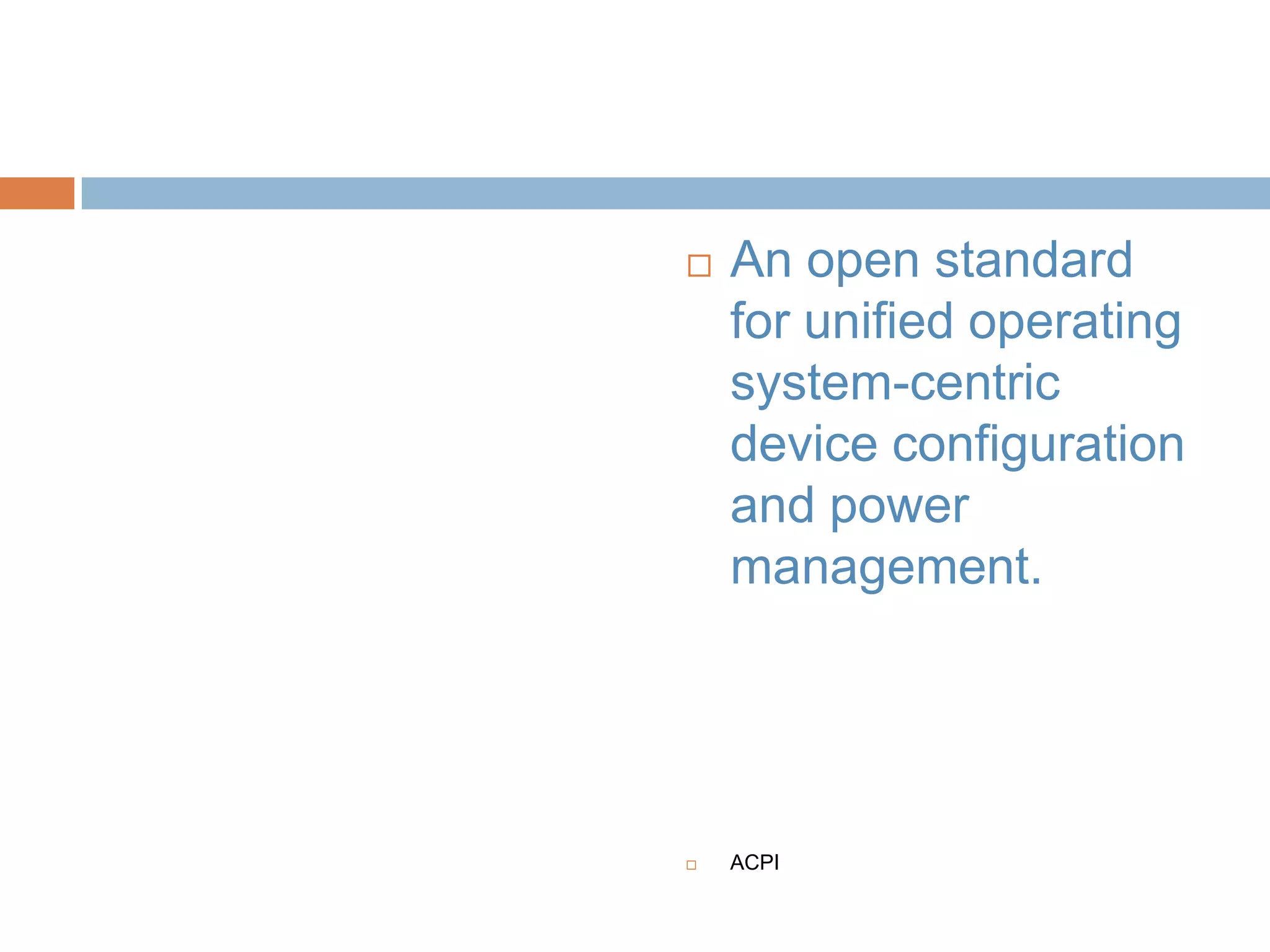 An open standard for unified operating system-centric device configuration and power management.

ACPI